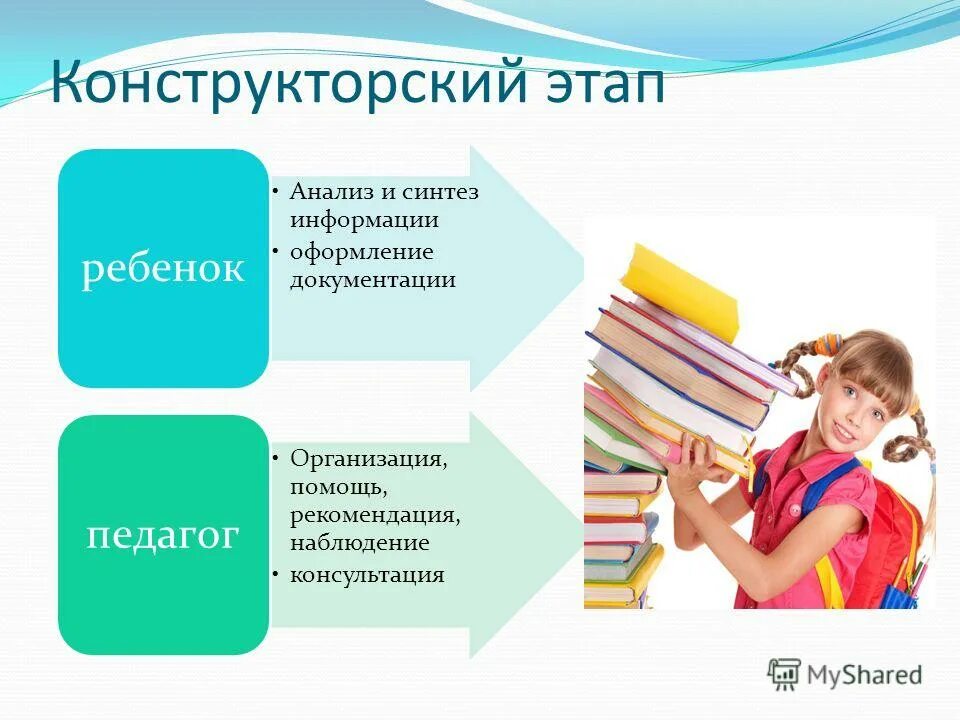 Конструкторский этап

ребенок

• Анализ и синтез информации
• оформление документации

педагог

• Организация, помощь, рекомендация, наблюдение
• консультация

MyShared